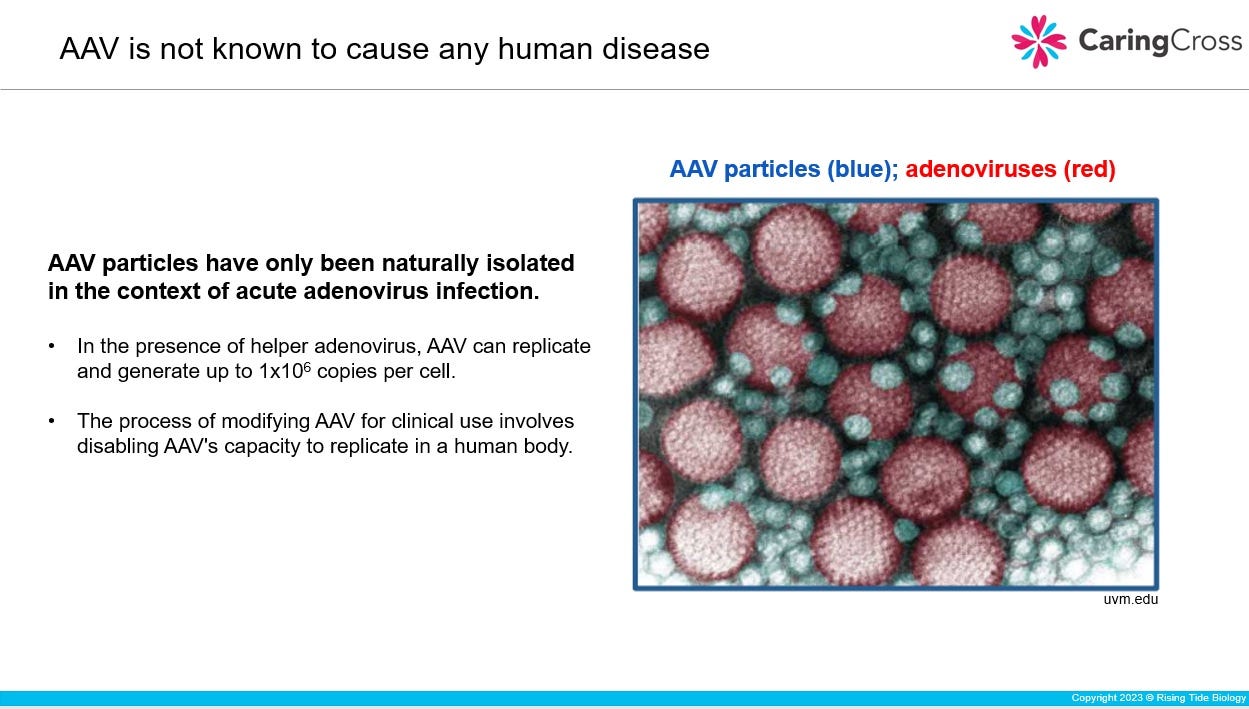 AAV is not known to cause any human disease

CaringCross

AAV particles have only been naturally isolated in the context of acute adenovirus infection.

• In the presence of helper adenovirus, AAV can replicate and generate up to $1x10^6$ copies per cell.

• The process of modifying AAV for clinical use involves disabling AAV's capacity to replicate in a human body.

AAV particles (blue); adenoviruses (red)

uvm.edu

Copyright 2023 © Rising Tide Biology